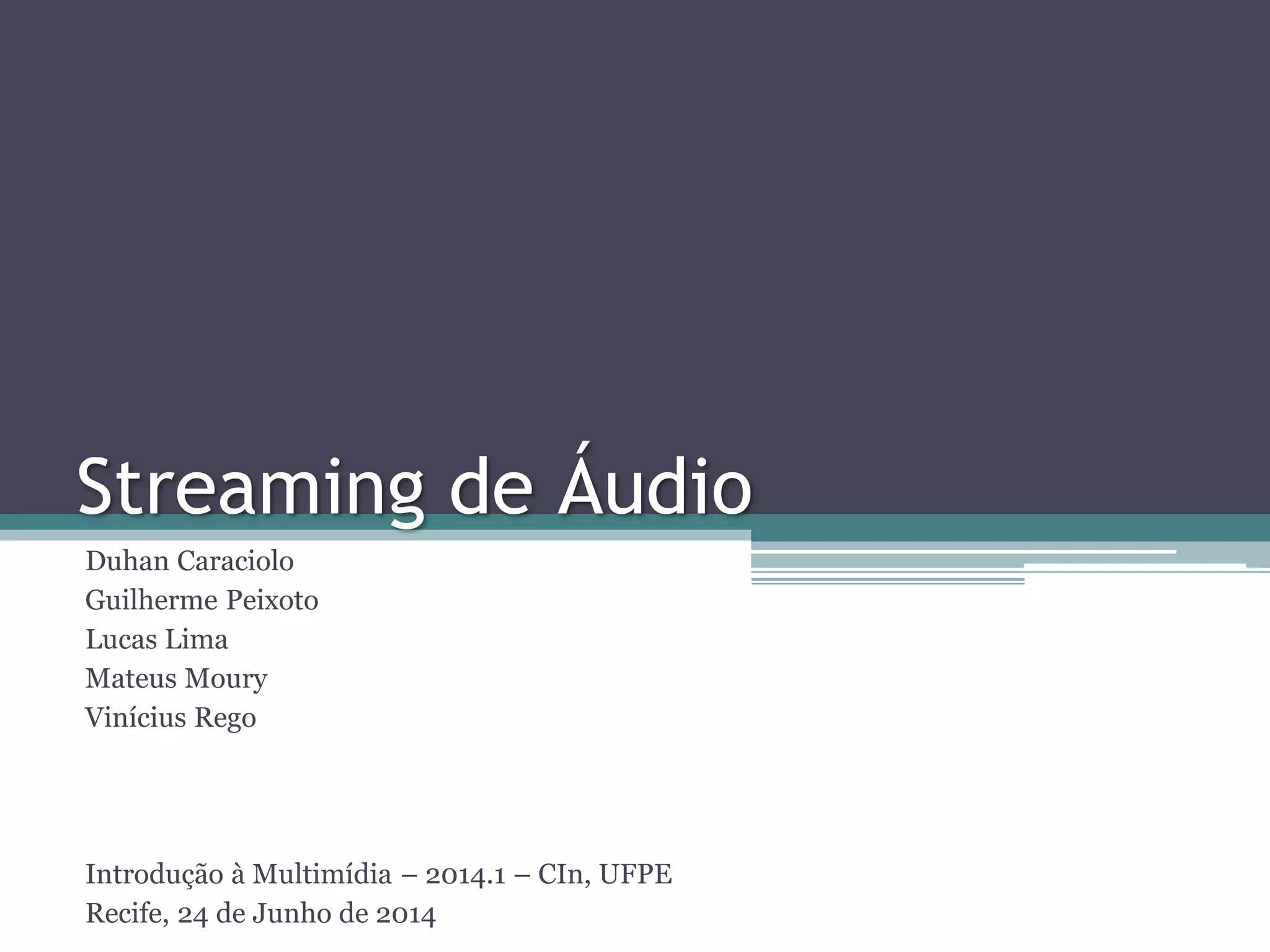 Streaming de Áudio

Duhan Caraciolo
Guilherme Peixoto
Lucas Lima
Mateus Moury
Vinícius Rego

Introdução à Multimídia – 2014.1 – CIn, UFPE
Recife, 24 de Junho de 2014